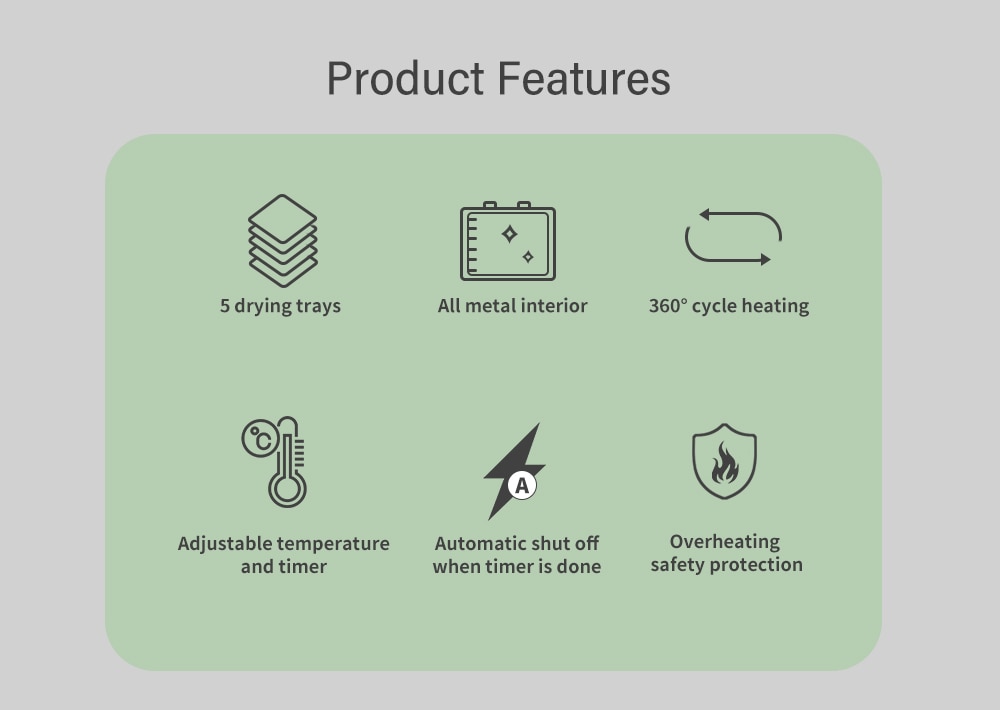 Product Features

5 drying trays

All metal interior

360° cycle heating

°C

Adjustable temperature and timer

A

Automatic shut off when timer is done

Overheating safety protection